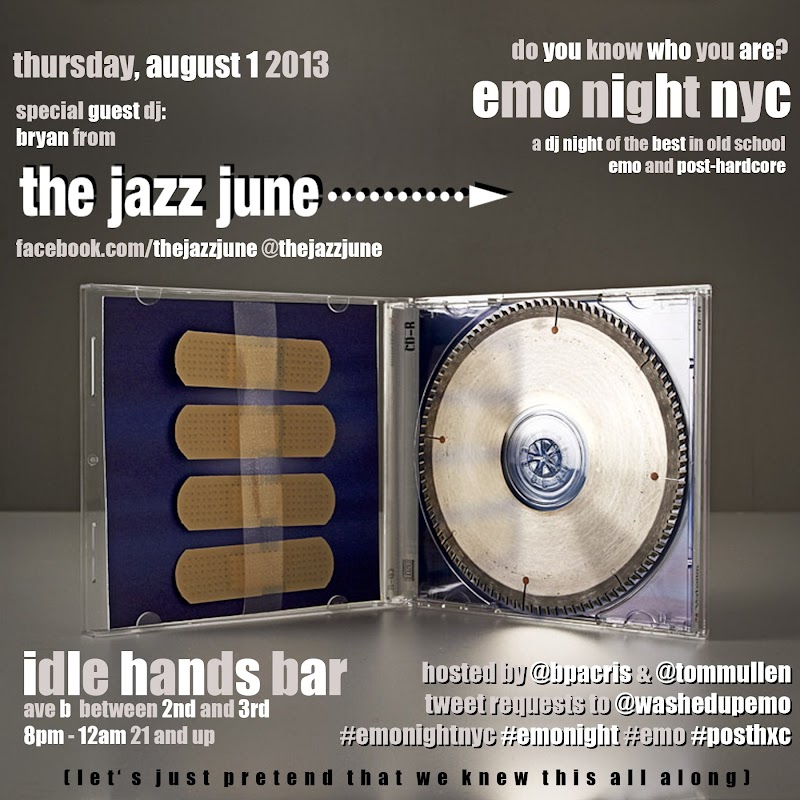 thursday, august 1 2013

special guest dj:
bryan from

the jazz june

facebook.com/thejazzjune @thejazzjune

do you know who you are?

emo night nyc

a dj night of the best in old school emo and post-hardcore

CD-R

idle hands bar
ave b between 2nd and 3rd
8pm - 12am 21 and up

hosted by @bpacris & @tommullen
tweet requests to @washedupemo
#emonightnyc #emonight #emo #posthxc

(let's just pretend that we knew this all along)